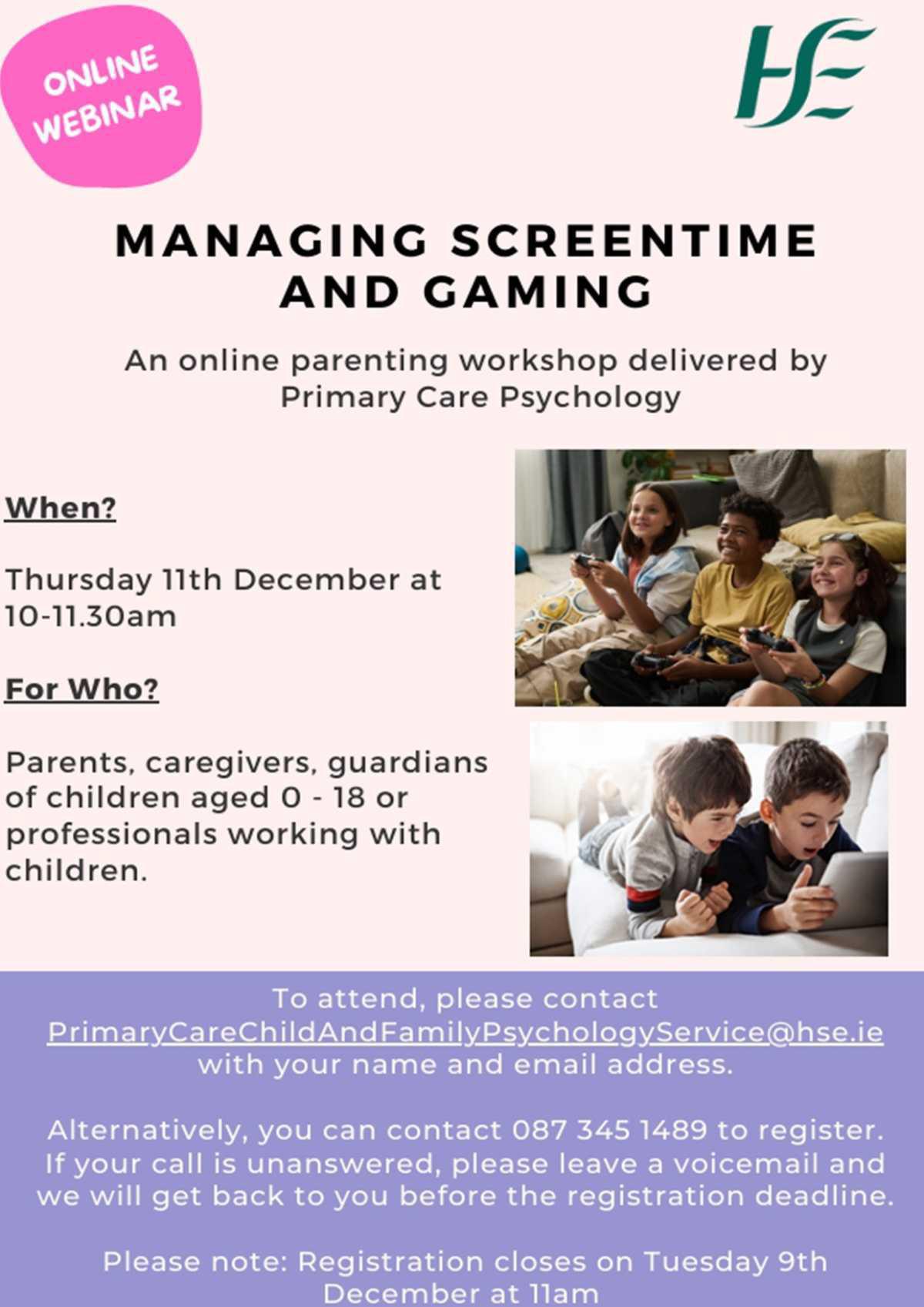 ONLINE WEBINAR

HSE

MANAGING SCREENTIME AND GAMING

An online parenting workshop delivered by Primary Care Psychology

When?

Thursday 11th December at 10-11.30am

For Who?

Parents, caregivers, guardians of children aged 0 - 18 or professionals working with children.

To attend, please contact PrimaryCareChildAndFamilyPsychologyService@hse.ie with your name and email address.

Alternatively, you can contact 087 345 1489 to register. If your call is unanswered, please leave a voicemail and we will get back to you before the registration deadline.

Please note: Registration closes on Tuesday 9th December at 11am